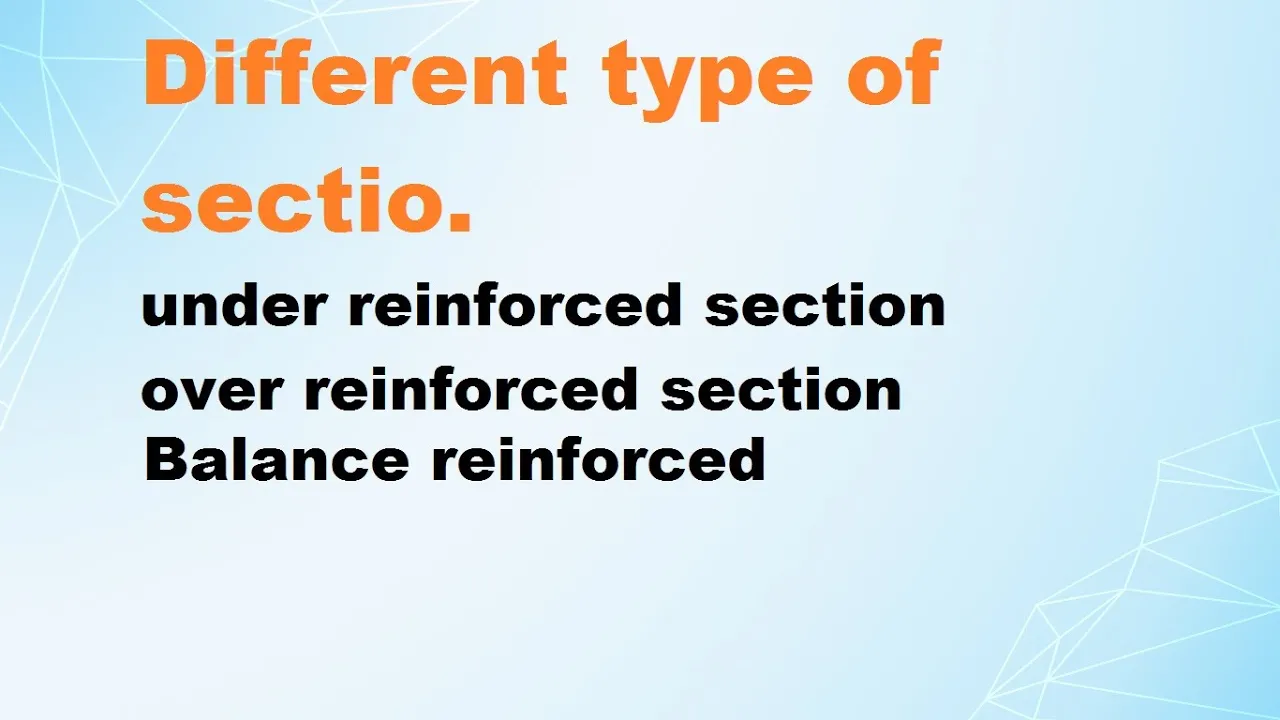 Different type of sectio.

under reinforced section
over reinforced section
Balance reinforced